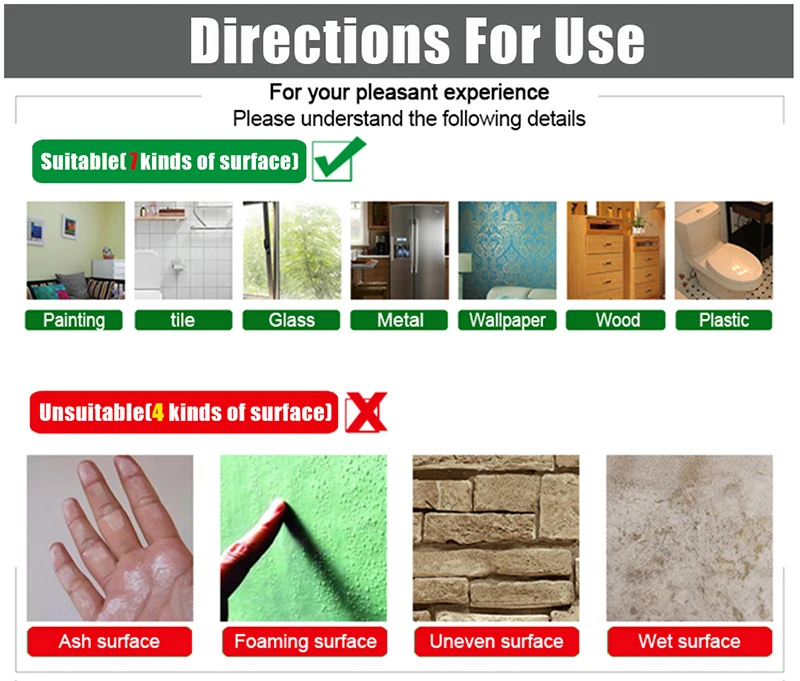 Directions For Use

For your pleasant experience
Please understand the following details

Suitable(7 kinds of surface)

Painting
tile
Glass
Metal
Wallpaper
Wood
Plastic

Unsuitable(4 kinds of surface)

Ash surface
Foaming surface
Uneven surface
Wet surface